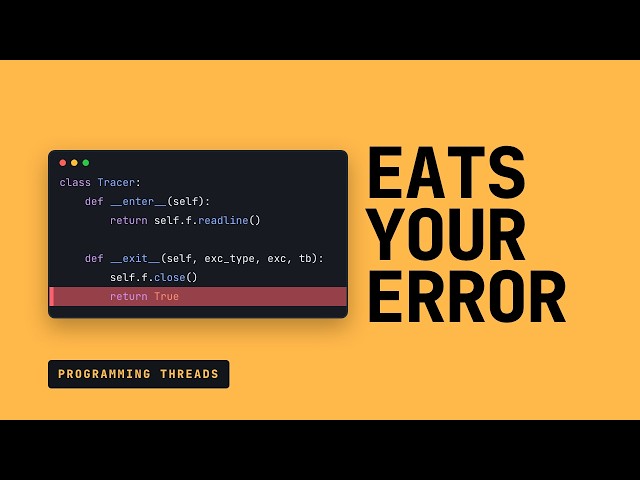 class Tracer:
    def __enter__(self):
        return self.f.readline()

    def __exit__(self, exc_type, exc, tb):
        self.f.close()
        return True

EATS YOUR ERROR

PROGRAMMING THREADS